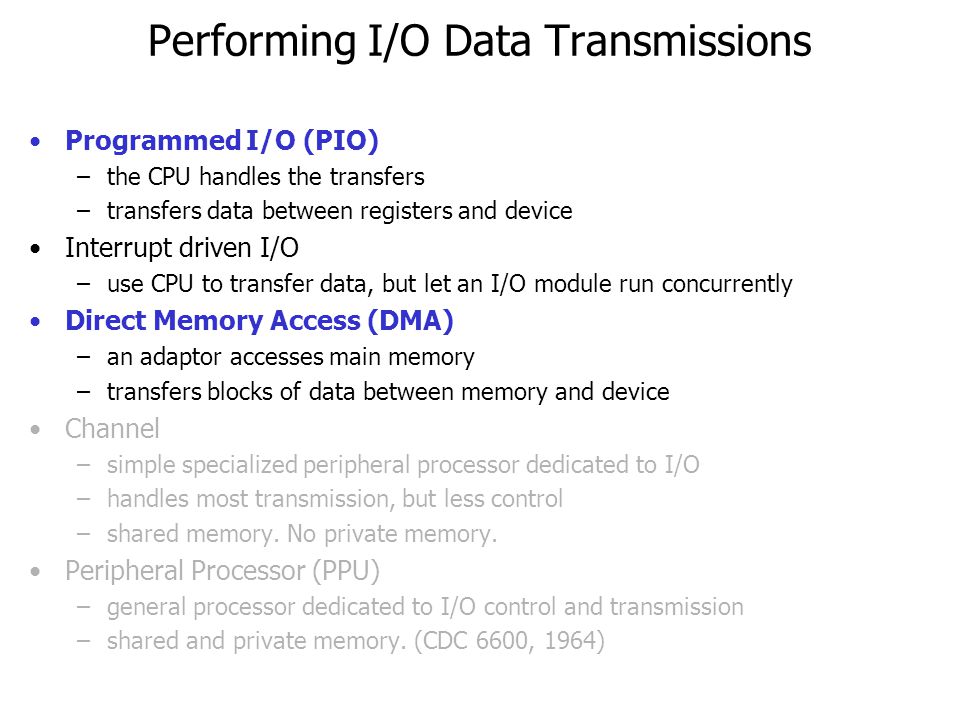 Performing I/O Data Transmissions

• Programmed I/O (PIO)
  – the CPU handles the transfers
  – transfers data between registers and device
• Interrupt driven I/O
  – use CPU to transfer data, but let an I/O module run concurrently
• Direct Memory Access (DMA)
  – an adaptor accesses main memory
  – transfers blocks of data between memory and device
• Channel
  – simple specialized peripheral processor dedicated to I/O
  – handles most transmission, but less control
  – shared memory. No private memory.
• Peripheral Processor (PPU)
  – general processor dedicated to I/O control and transmission
  – shared and private memory. (CDC 6600, 1964)